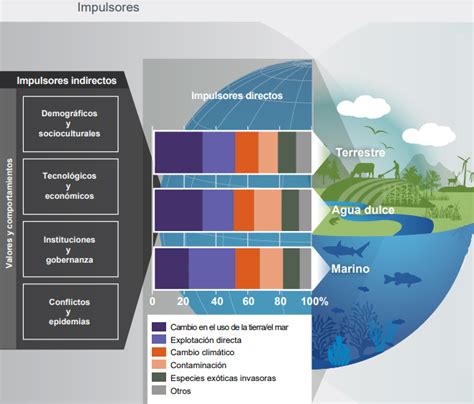 Impulsores

Impulsores indirectos

Valores y comportamientos

Demográficos y socioculturales

Tecnológicos y económicos

Instituciones y gobernanza

Conflictos y epidemias

Impulsores directos

Terrestre

Agua dulce

Marino

0 20 40 60 80 100%

Cambio en el uso de la tierra/el mar
Explotación directa
Cambio climático
Contaminación
Especies exóticas invasoras
Otros